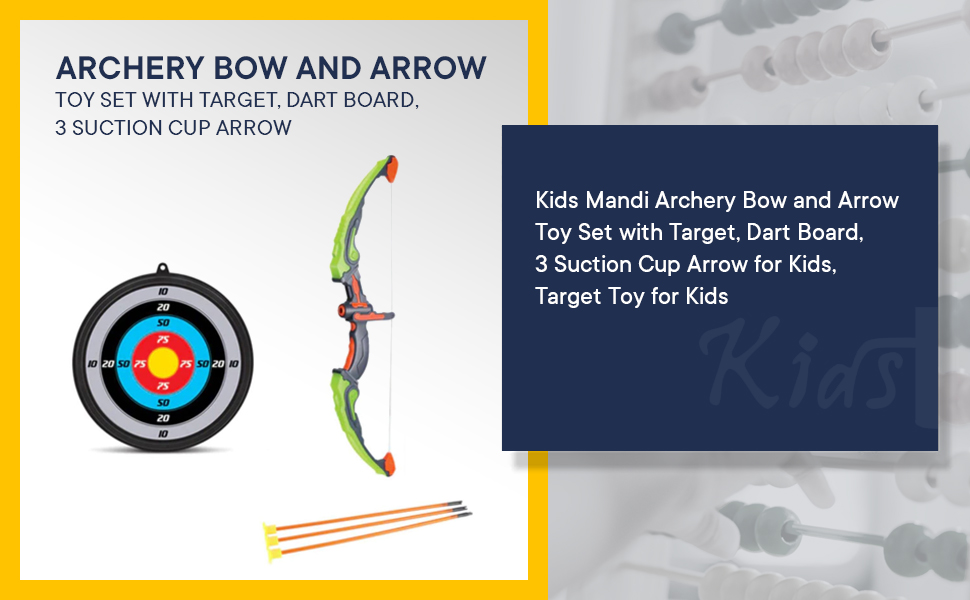 ARCHERY BOW AND ARROW
TOY SET WITH TARGET, DART BOARD, 3 SUCTION CUP ARROW

10
20
50
75
10 20 50 75 75 50 20 10
75
50
20
10

Kids Mandi Archery Bow and Arrow Toy Set with Target, Dart Board, 3 Suction Cup Arrow for Kids, Target Toy for Kids

Kids